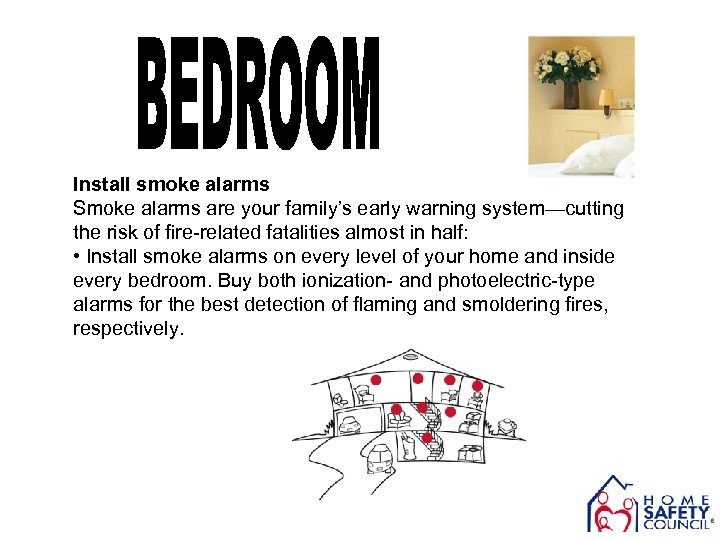 BEDROOM

Install smoke alarms
Smoke alarms are your family's early warning system—cutting the risk of fire-related fatalities almost in half:
• Install smoke alarms on every level of your home and inside every bedroom. Buy both ionization- and photoelectric-type alarms for the best detection of flaming and smoldering fires, respectively.

HOME SAFETY COUNCIL®